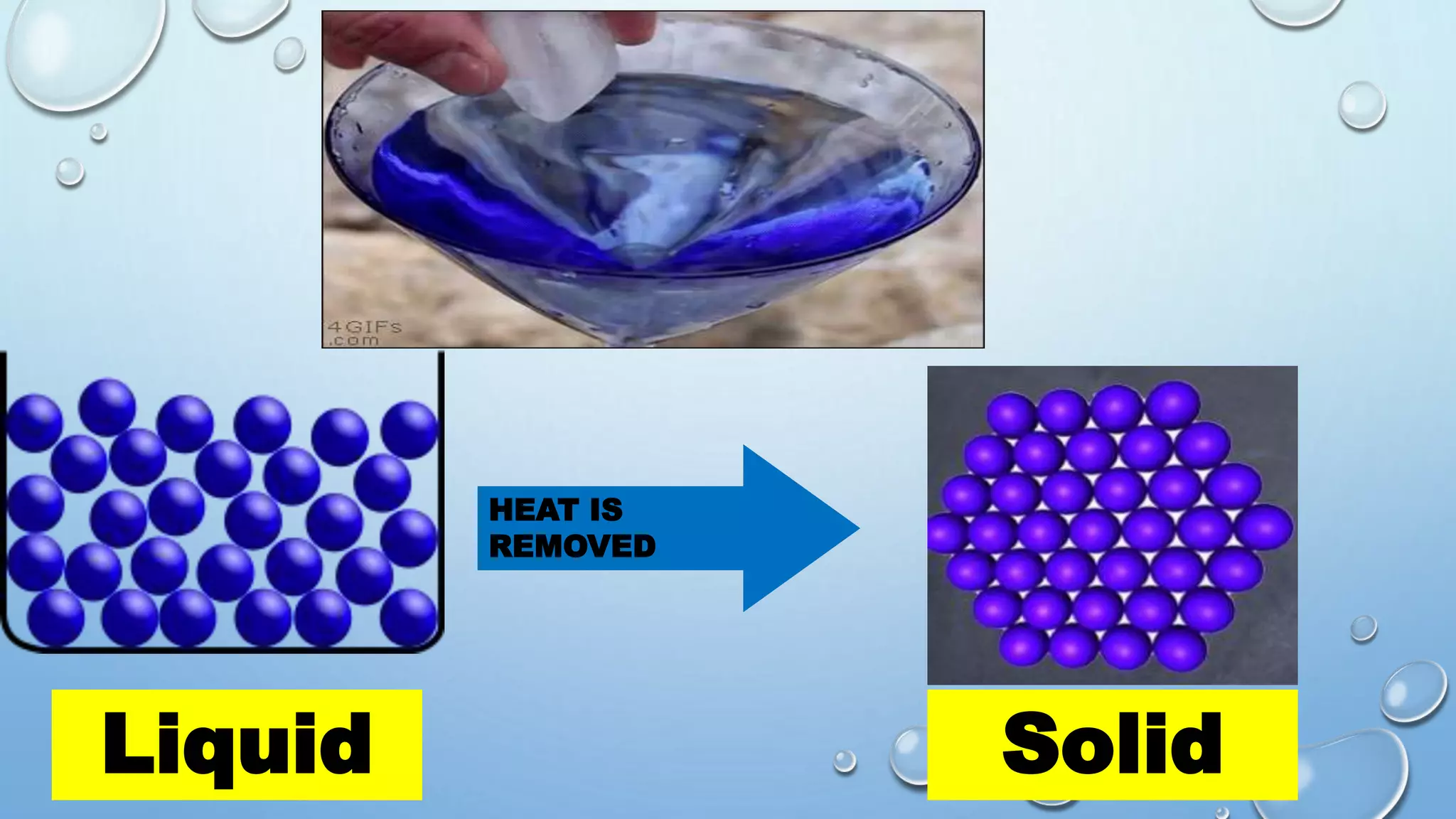 4GIFs
.com

HEAT IS REMOVED

Liquid

Solid